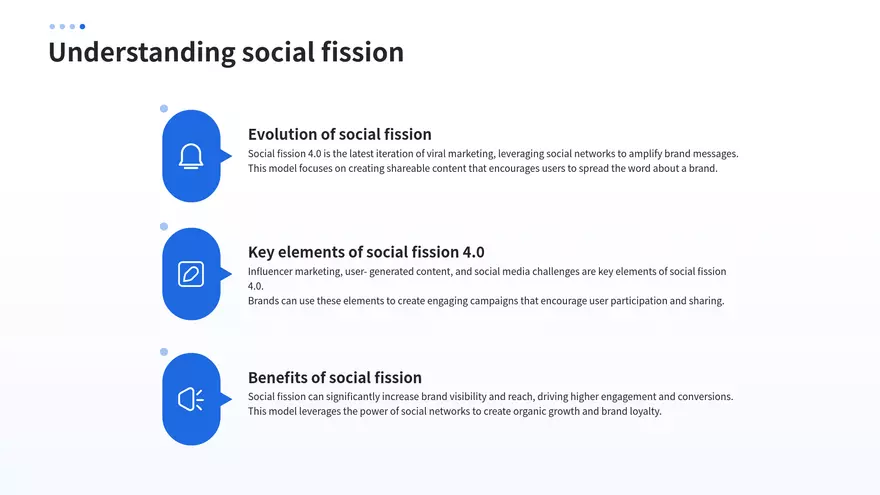 Understanding social fission

Evolution of social fission
Social fission 4.0 is the latest iteration of viral marketing, leveraging social networks to amplify brand messages. This model focuses on creating shareable content that encourages users to spread the word about a brand.

Key elements of social fission 4.0
Influencer marketing, user- generated content, and social media challenges are key elements of social fission 4.0.
Brands can use these elements to create engaging campaigns that encourage user participation and sharing.

Benefits of social fission
Social fission can significantly increase brand visibility and reach, driving higher engagement and conversions. This model leverages the power of social networks to create organic growth and brand loyalty.